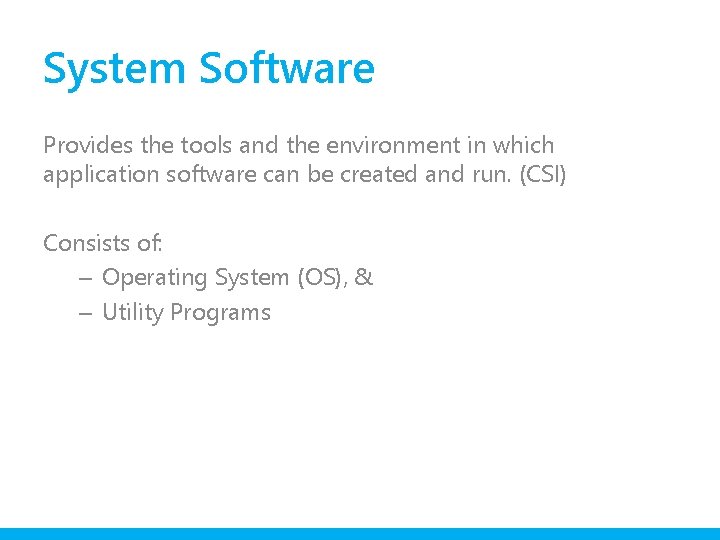 System Software

Provides the tools and the environment in which application software can be created and run. (CSI)

Consists of:
– Operating System (OS), &
– Utility Programs